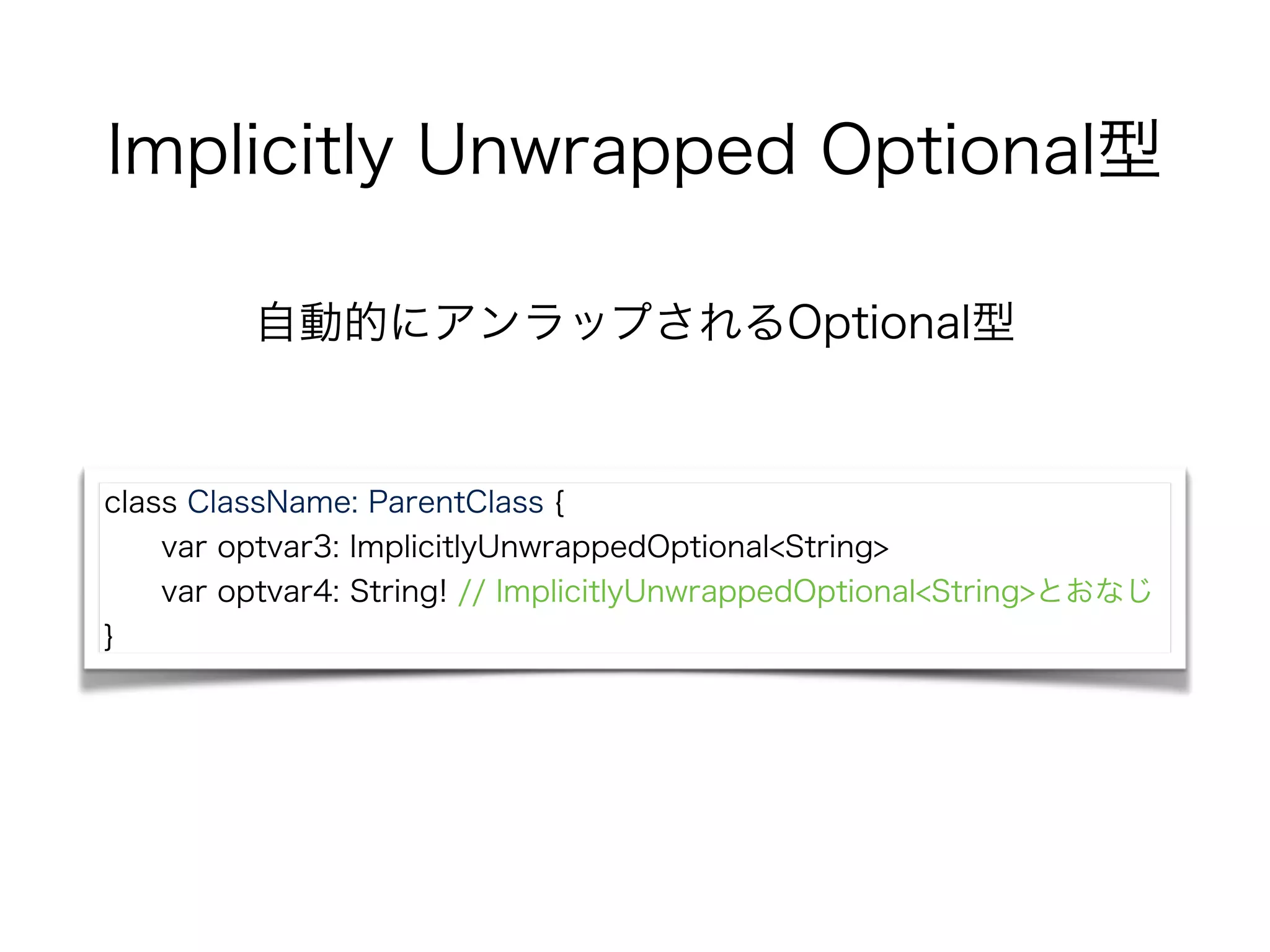 Implicitly Unwrapped Optional型

自動的にアンラップされるOptional型

class ClassName: ParentClass {
    var optvar3: ImplicitlyUnwrappedOptional<String>
    var optvar4: String! // ImplicitlyUnwrappedOptional<String>とおなじ
}